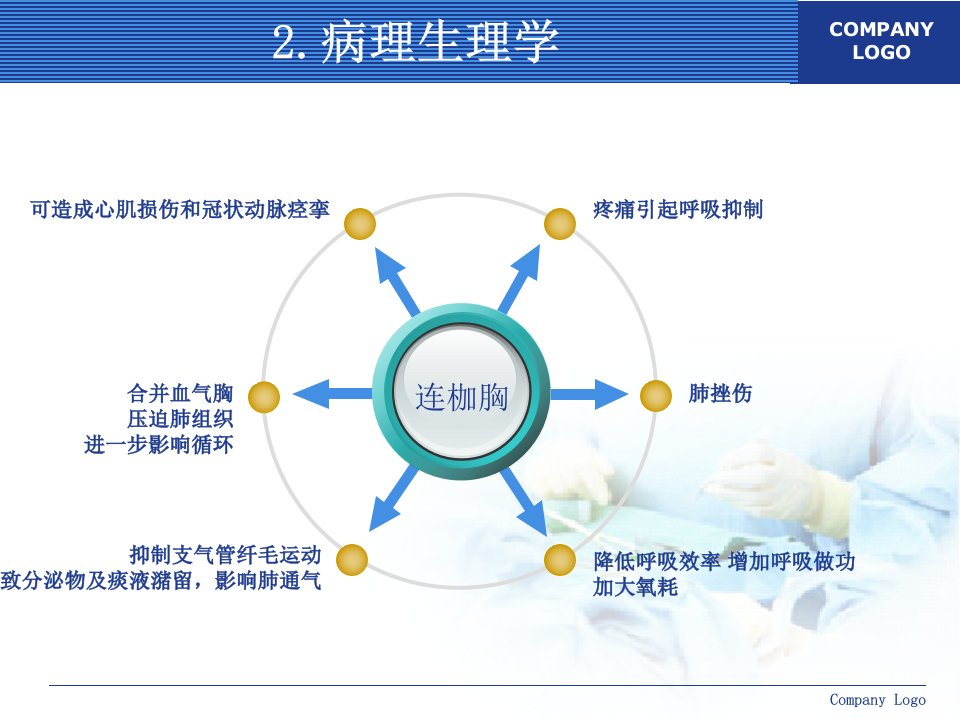 2. 病理生理学

COMPANY LOGO

可造成心肌损伤和冠状动脉痉挛

疼痛引起呼吸抑制

合并血气胸
压迫肺组织
进一步影响循环

连枷胸

肺挫伤

抑制支气管纤毛运动
致分泌物及痰液潴留，影响肺通气

降低呼吸效率 增加呼吸做功
加大氧耗

Company Logo